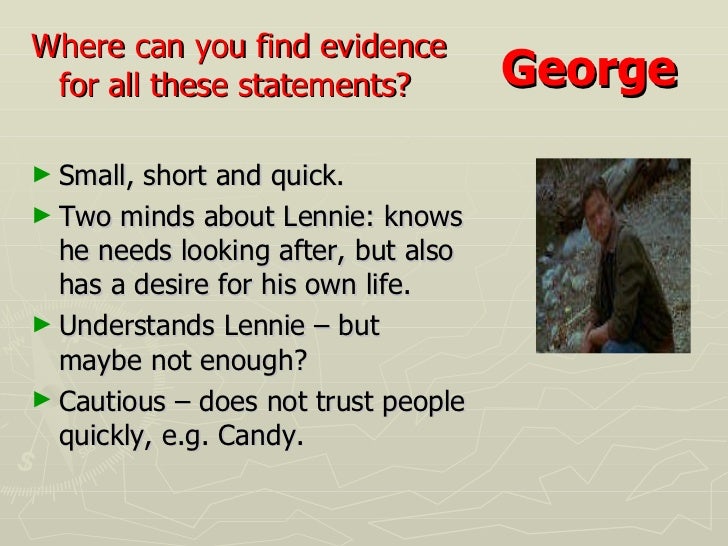 Where can you find evidence for all these statements?

George

► Small, short and quick.
► Two minds about Lennie: knows he needs looking after, but also has a desire for his own life.
► Understands Lennie – but maybe not enough?
► Cautious – does not trust people quickly, e.g. Candy.